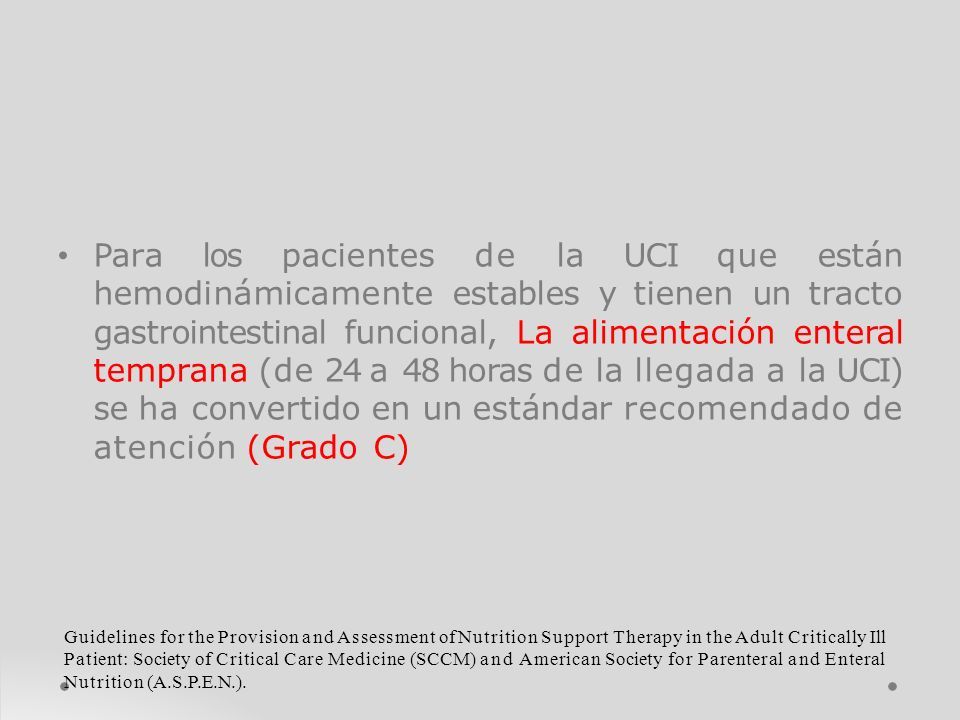 • Para los pacientes de la UCI que están hemodinámicamente estables y tienen un tracto gastrointestinal funcional, La alimentación enteral temprana (de 24 a 48 horas de la llegada a la UCI) se ha convertido en un estándar recomendado de atención (Grado C)

Guidelines for the Provision and Assessment of Nutrition Support Therapy in the Adult Critically Ill Patient: Society of Critical Care Medicine (SCCM) and American Society for Parenteral and Enteral Nutrition (A.S.P.E.N.).